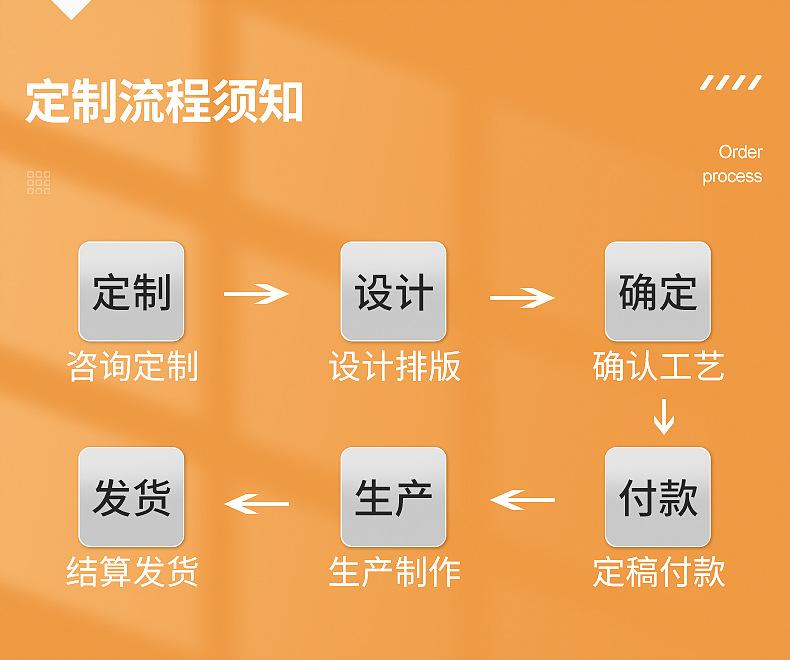 定制流程须知

Order process

定制
咨询定制

设计
设计排版

确定
确认工艺

付款
定稿付款

生产
生产制作

发货
结算发货